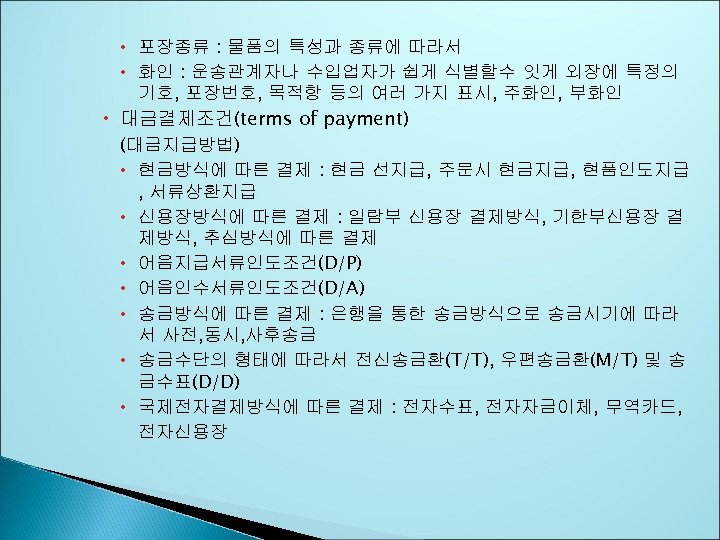 • 포장종류 : 물품의 특성과 종류에 따라서
• 화인 : 운송관계자나 수입업자가 쉽게 식별할수 있게 외장에 특정의 기호, 포장번호, 목적항 등의 여러 가지 표시, 주화인, 부화인

• 대금결제조건(terms of payment)
(대금지급방법)
• 현금방식에 따른 결제 : 현금 선지급, 주문시 현금지급, 현품인도지급 , 서류상환지급
• 신용장방식에 따른 결제 : 일람부 신용장 결제방식, 기한부신용장 결제방식, 추심방식에 따른 결제
• 어음지급서류인도조건(D/P)
• 어음인수서류인도조건(D/A)
• 송금방식에 따른 결제 : 은행을 통한 송금방식으로 송금시기에 따라서 사전,동시,사후송금
• 송금수단의 형태에 따라서 전신송금환(T/T), 우편송금환(M/T) 및 송금수표(D/D)
• 국제전자결제방식에 따른 결제 : 전자수표, 전자자금이체, 무역카드, 전자신용장